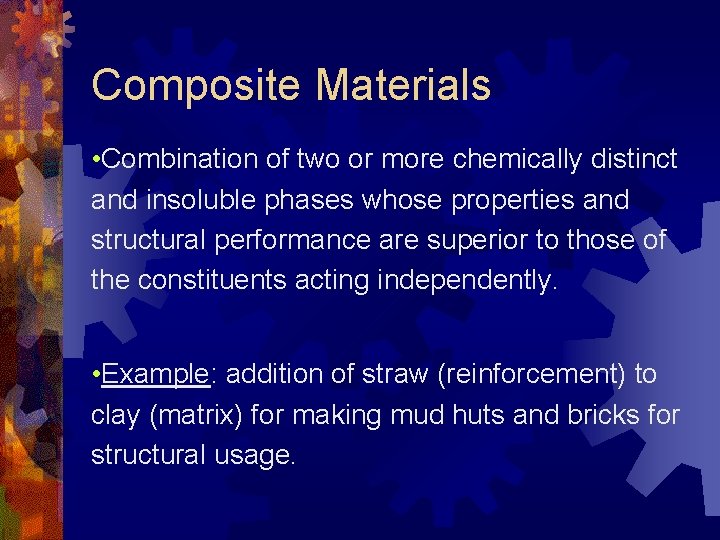 Composite Materials

•Combination of two or more chemically distinct and insoluble phases whose properties and structural performance are superior to those of the constituents acting independently.

•Example: addition of straw (reinforcement) to clay (matrix) for making mud huts and bricks for structural usage.